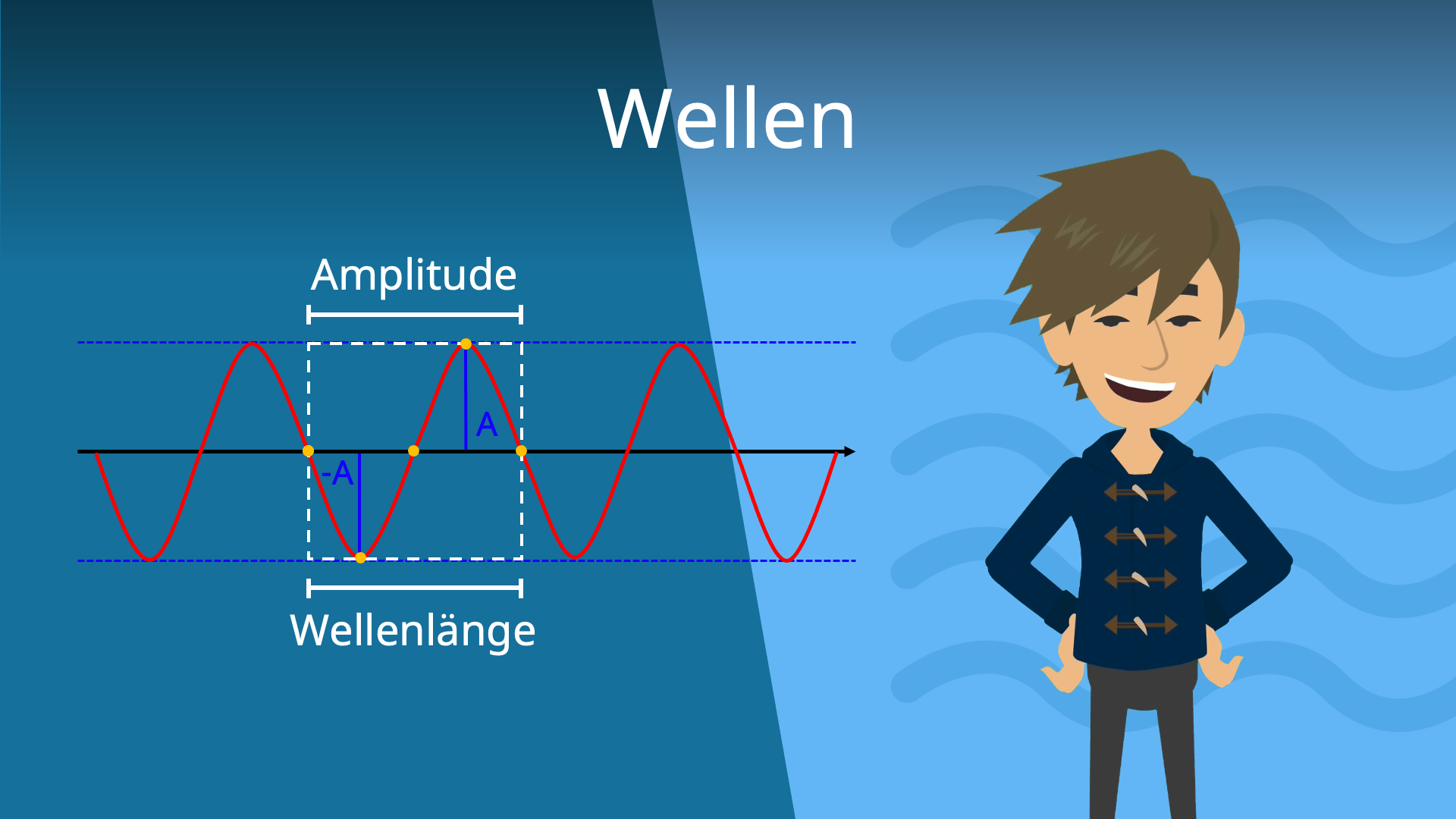 Wellen

Amplitude

A

-A

Wellenlänge